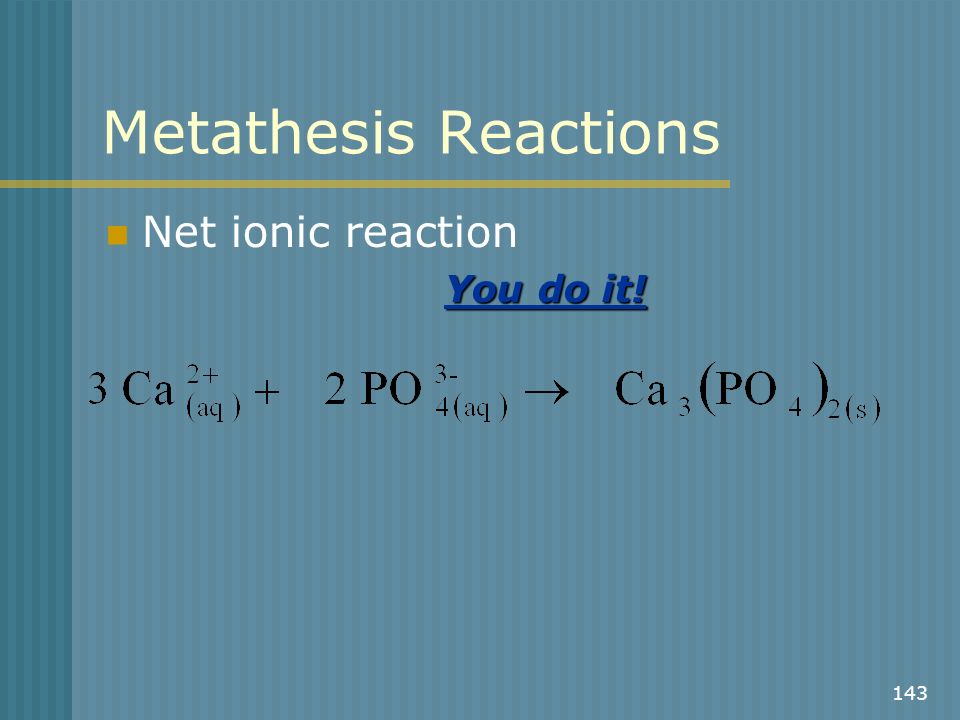 Metathesis Reactions

Net ionic reaction

You do it!

$3\ Ca^{2+}_{(aq)} + 2\ PO^{3-}_{4(aq)} \rightarrow Ca_3(PO_4)_{2(s)}$

143